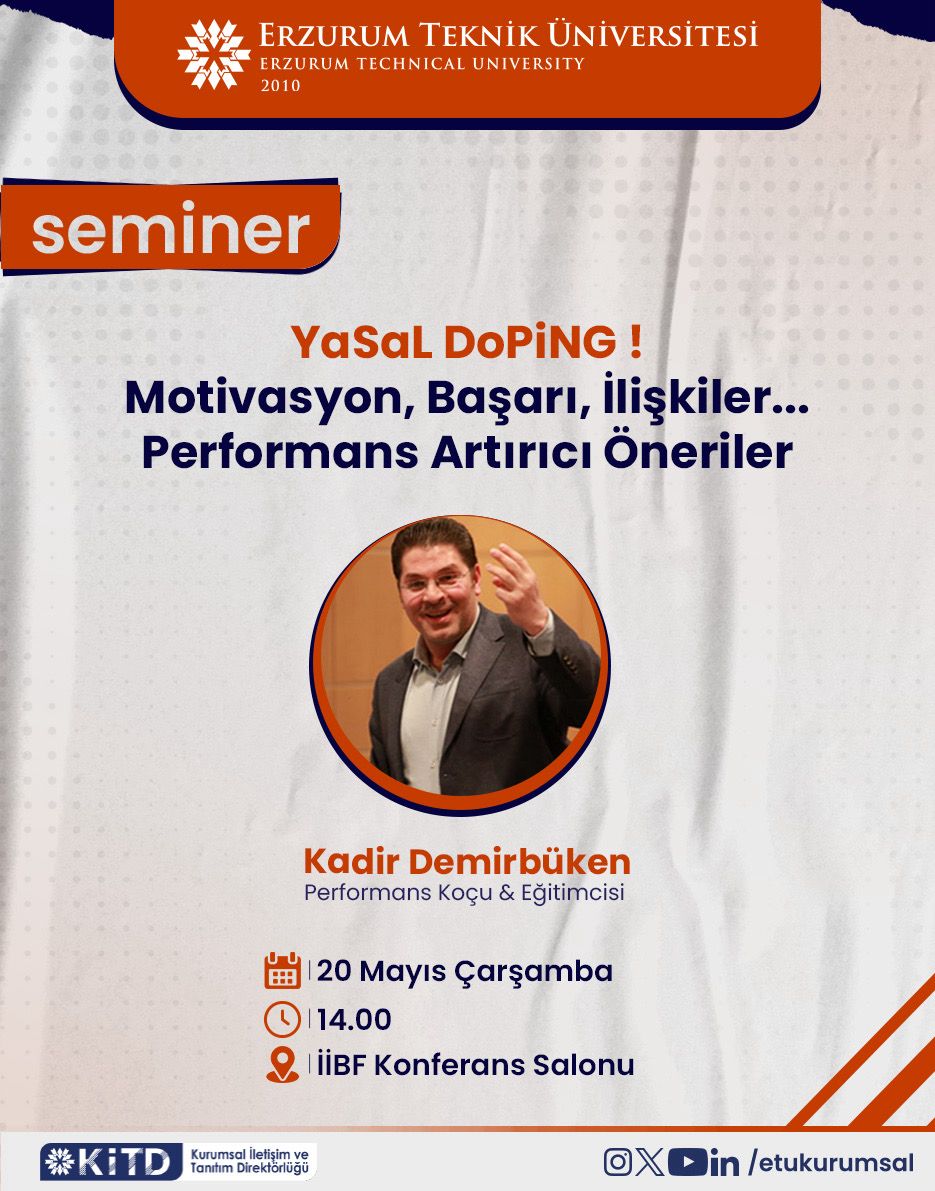 ERZURUM TEKNİK ÜNİVERSİTESİ
ERZURUM TECHNICAL UNIVERSITY
2010

seminer

YaSaL DoPiNG !
Motivasyon, Başarı, İlişkiler...
Performans Artırıcı Öneriler

Kadir Demirbüken
Performans Koçu & Eğitimcisi

20 Mayıs Çarşamba
14.00
İİBF Konferans Salonu

KİTD Kurumsal İletişim ve Tanıtım Direktörlüğü

/etukurumsal